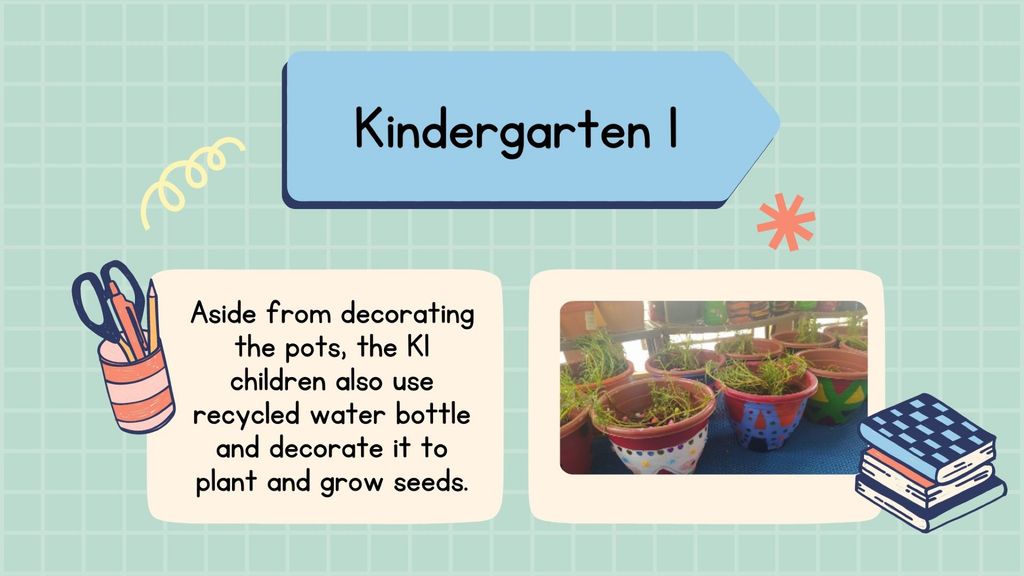 Kindergarten 1

Aside from decorating the pots, the K1 children also use recycled water bottle and decorate it to plant and grow seeds.